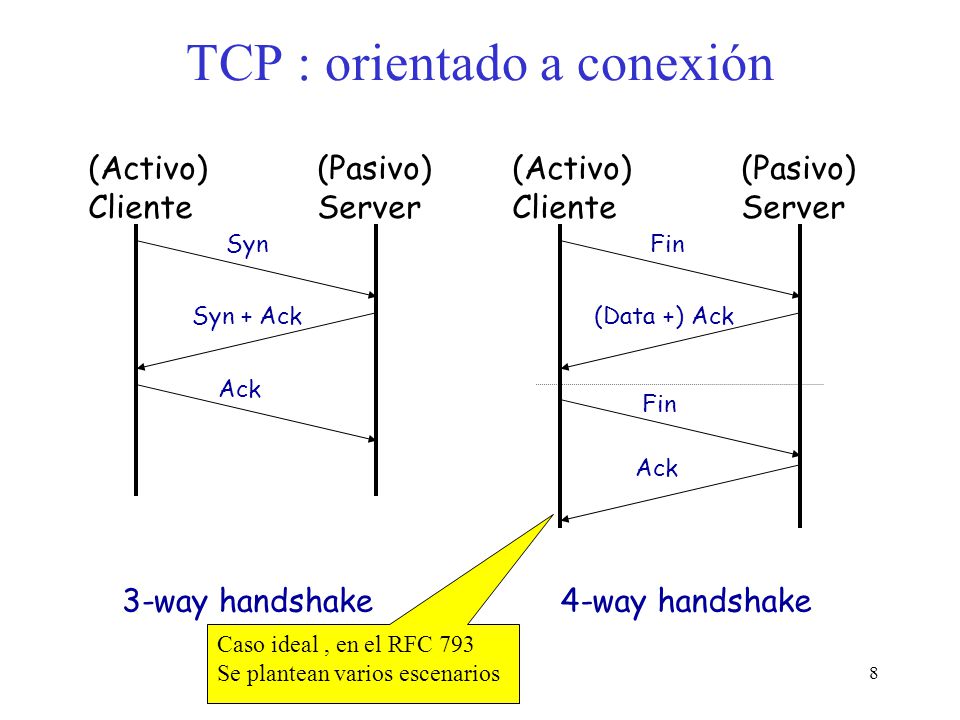 TCP : orientado a conexión

(Activo) Cliente

(Pasivo) Server

Syn

Syn + Ack

Ack

3-way handshake

(Activo) Cliente

(Pasivo) Server

Fin

(Data +) Ack

Fin

Ack

4-way handshake

Caso ideal , en el RFC 793
Se plantean varios escenarios

8